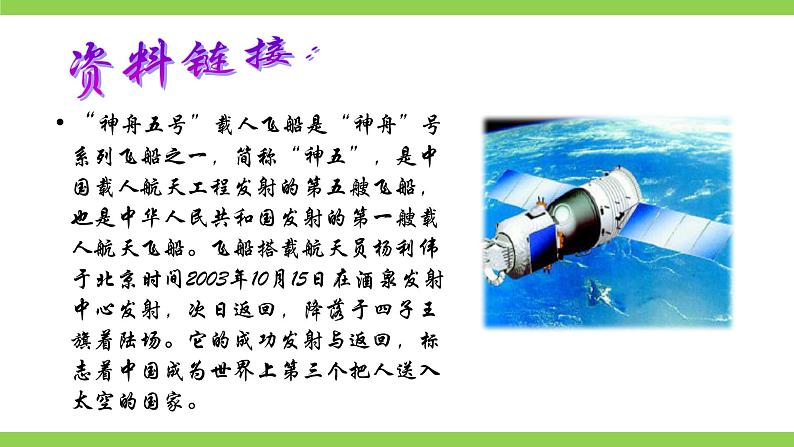 资料链接：

• “神舟五号”载人飞船是“神舟”号系列飞船之一，简称“神五”，是中国载人航天工程发射的第五艘飞船，也是中华人民共和国发射的第一艘载人航天飞船。飞船搭载航天员杨利伟于北京时间2003年10月15日在酒泉发射中心发射，次日返回，降落于四子王旗着陆场。它的成功发射与返回，标志着中国成为世界上第三个把人送入太空的国家。